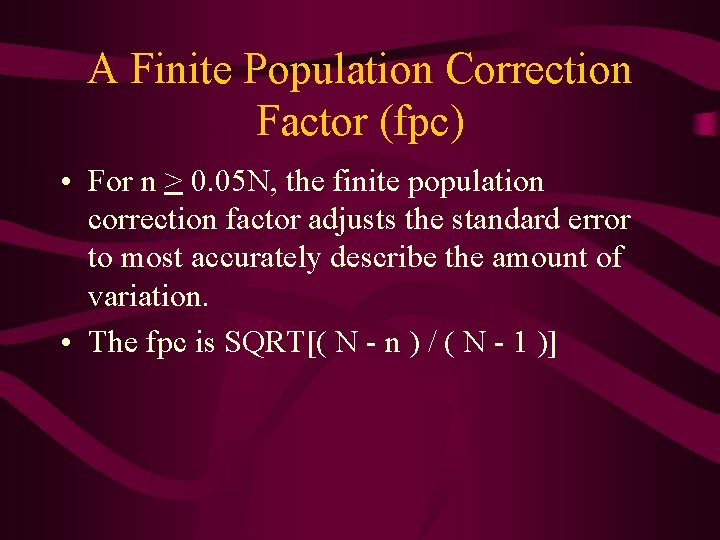 A Finite Population Correction Factor (fpc)

• For n $\geq$ 0.05N, the finite population correction factor adjusts the standard error to most accurately describe the amount of variation.

• The fpc is SQRT[( N - n ) / ( N - 1 )]